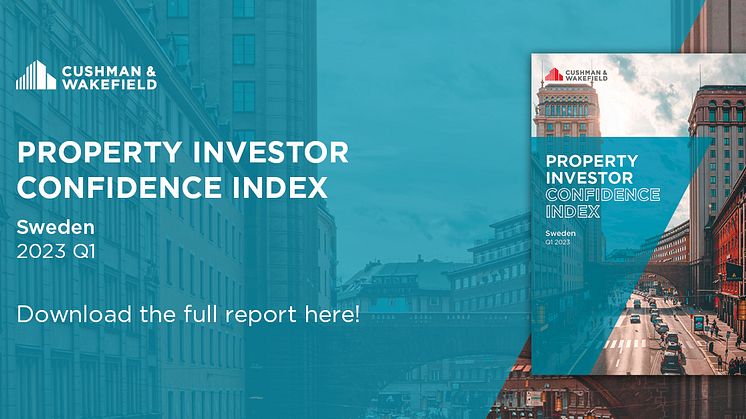 CUSHMAN & WAKEFIELD

PROPERTY INVESTOR CONFIDENCE INDEX

Sweden
2023 Q1

Download the full report here!

CUSHMAN & WAKEFIELD

PROPERTY INVESTOR CONFIDENCE INDEX

Sweden
Q1 2023